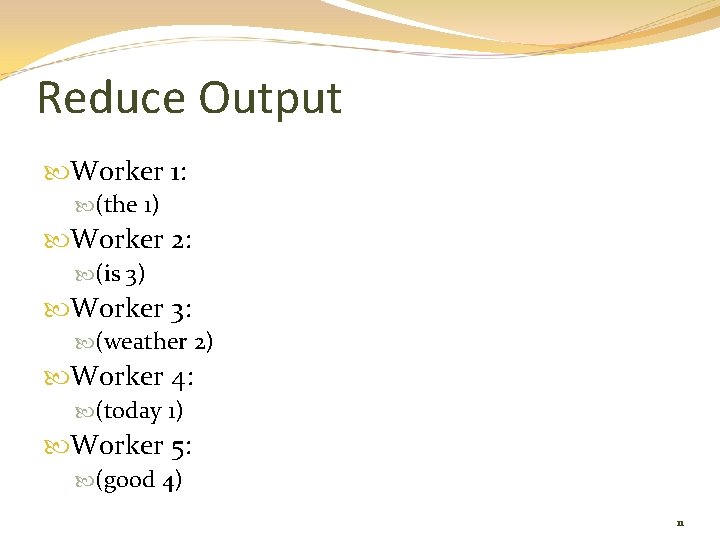 Reduce Output

Worker 1:
(the 1)
Worker 2:
(is 3)
Worker 3:
(weather 2)
Worker 4:
(today 1)
Worker 5:
(good 4)

11